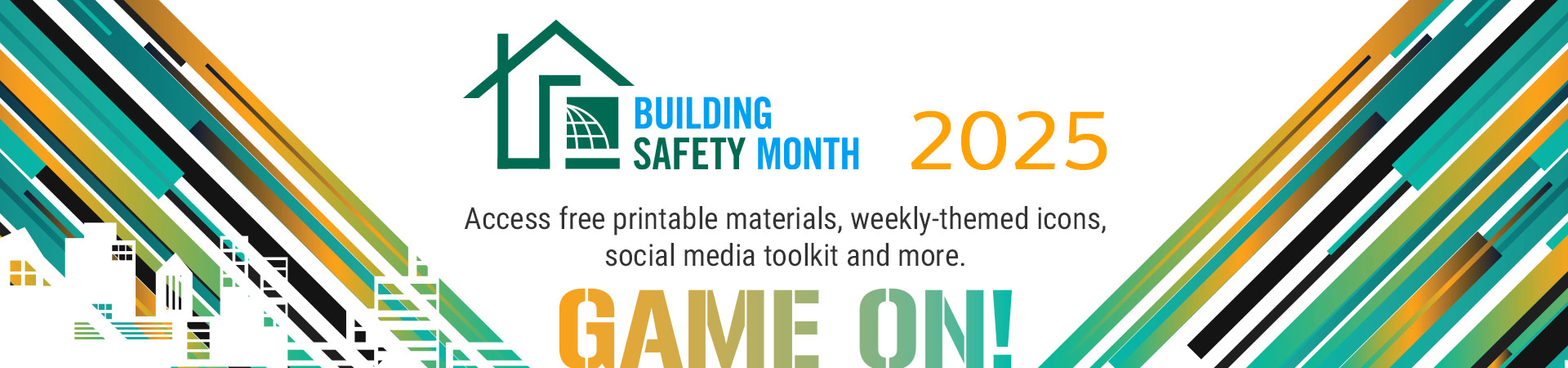 BUILDING SAFETY MONTH 2025

Access free printable materials, weekly-themed icons, social media toolkit and more.

GAME ON!